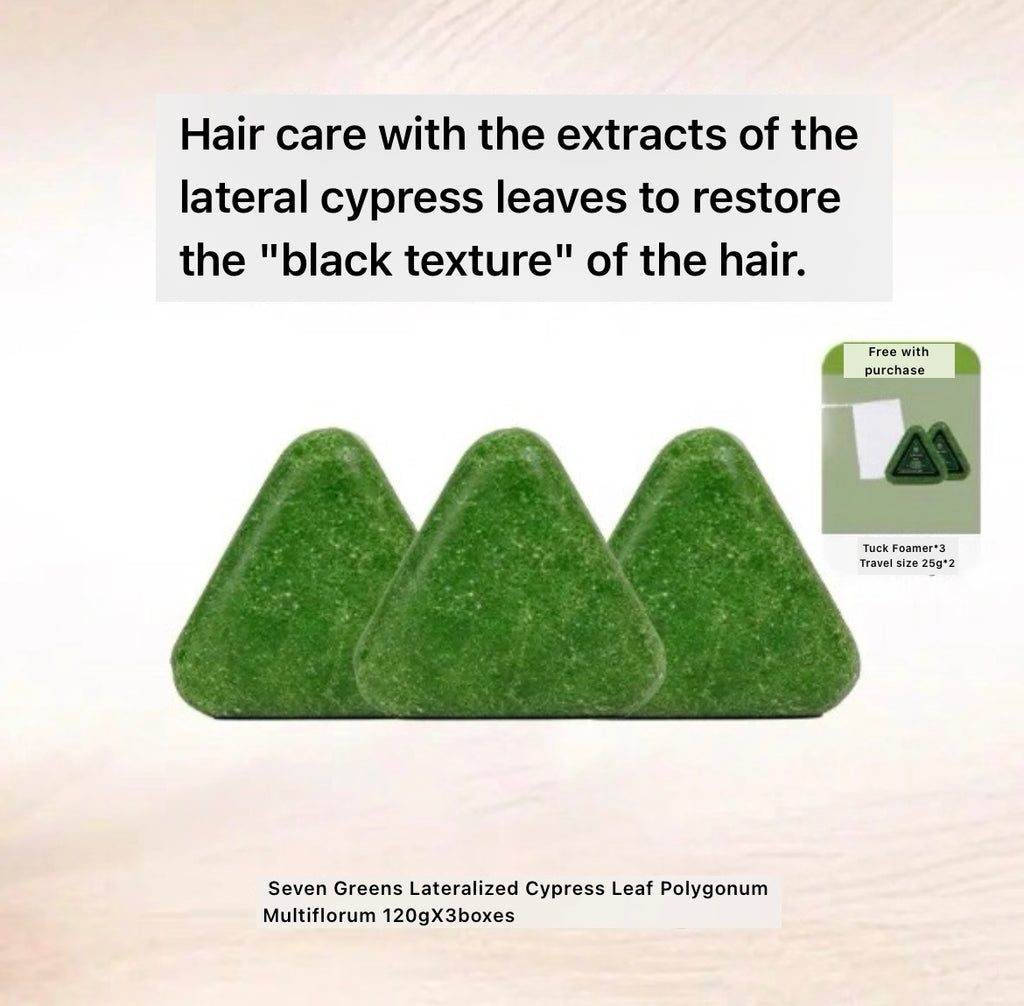 Hair care with the extracts of the lateral cypress leaves to restore the "black texture" of the hair.

Free with purchase

Tuck Foamer*3
Travel size 25g*2

Seven Greens Lateralized Cypress Leaf Polygonum Multiflorum 120gX3boxes